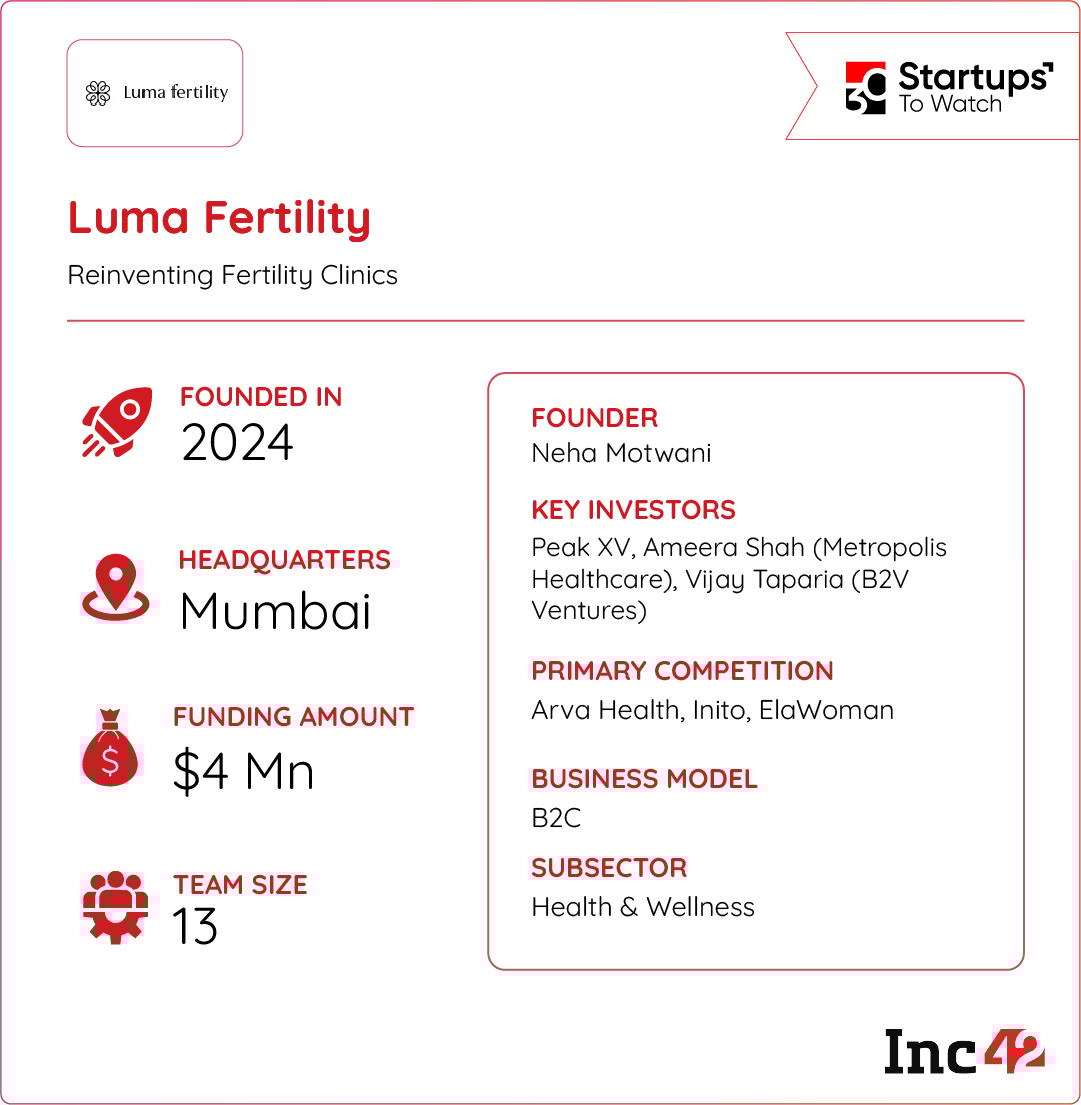 Luma fertility

30 Startups To Watch

Luma Fertility

Reinventing Fertility Clinics

FOUNDED IN
2024

HEADQUARTERS
Mumbai

FUNDING AMOUNT
$4 Mn

TEAM SIZE
13

FOUNDER
Neha Motwani

KEY INVESTORS
Peak XV, Ameera Shah (Metropolis Healthcare), Vijay Taparia (B2V Ventures)

PRIMARY COMPETITION
Arva Health, Inito, ElaWoman

BUSINESS MODEL
B2C

SUBSECTOR
Health & Wellness

Inc42